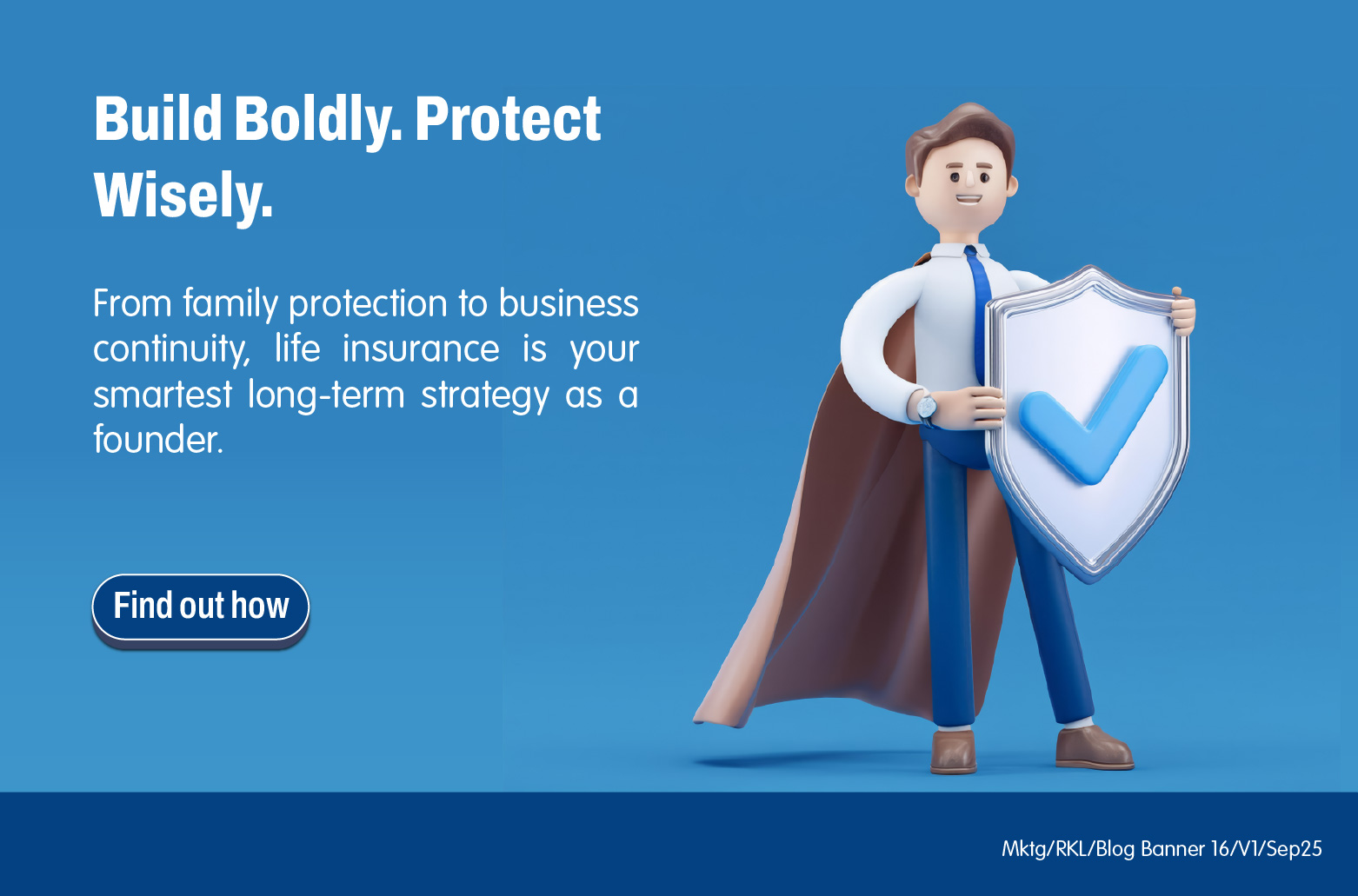 Build Boldly. Protect Wisely.

From family protection to business continuity, life insurance is your smartest long-term strategy as a founder.

Find out how

Mktg/RKL/Blog Banner 16/V1/Sep25